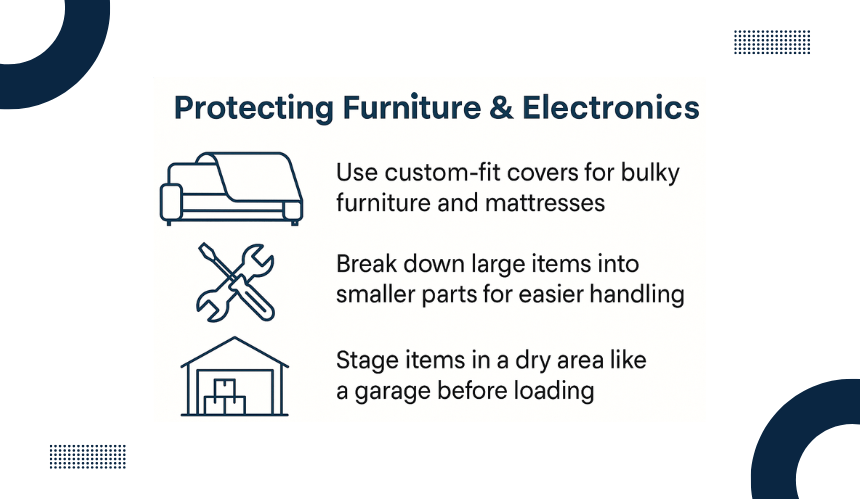 Protecting Furniture & Electronics

Use custom-fit covers for bulky furniture and mattresses

Break down large items into smaller parts for easier handling

Stage items in a dry area like a garage before loading